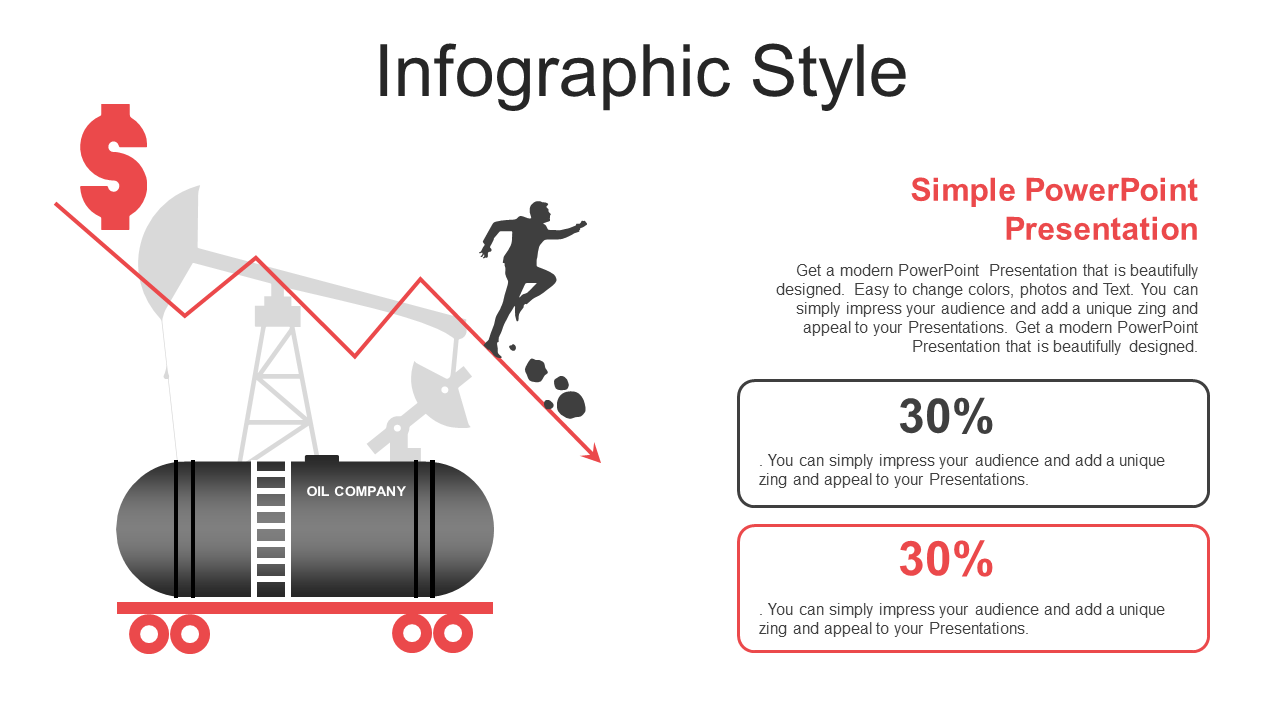 Infographic Style

$

OIL COMPANY

Simple PowerPoint Presentation

Get a modern PowerPoint Presentation that is beautifully designed. Easy to change colors, photos and Text. You can simply impress your audience and add a unique zing and appeal to your Presentations. Get a modern PowerPoint Presentation that is beautifully designed.

30%

. You can simply impress your audience and add a unique zing and appeal to your Presentations.

30%

. You can simply impress your audience and add a unique zing and appeal to your Presentations.